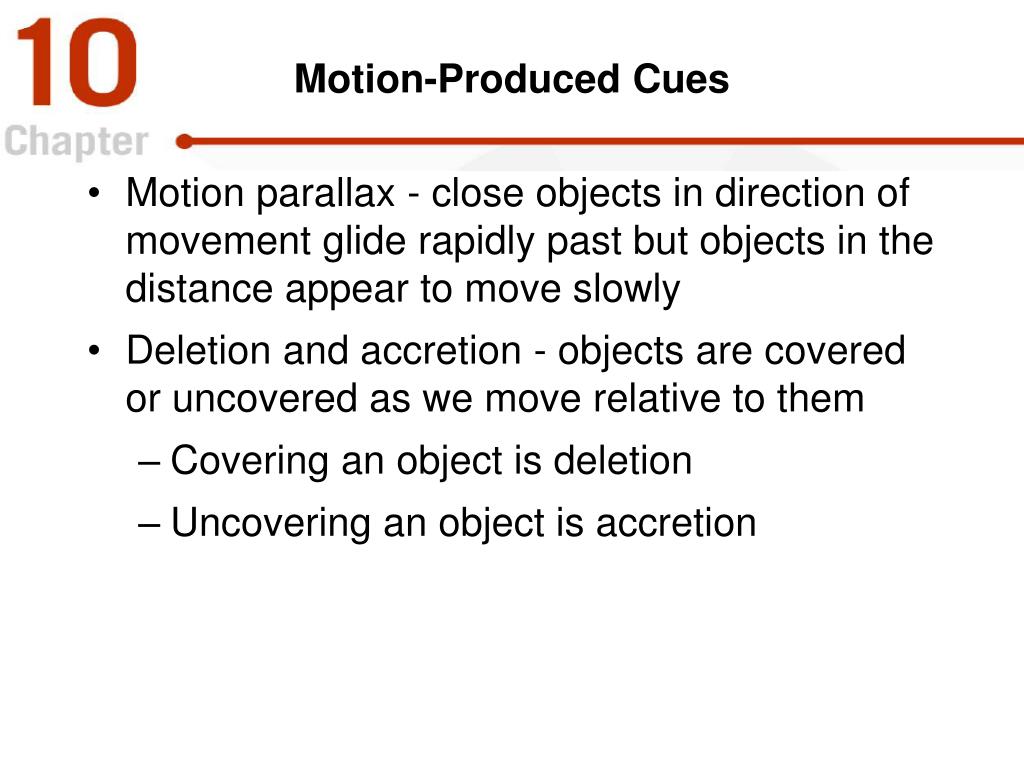 10
Chapter

Motion-Produced Cues

• Motion parallax - close objects in direction of movement glide rapidly past but objects in the distance appear to move slowly

• Deletion and accretion - objects are covered or uncovered as we move relative to them

– Covering an object is deletion

– Uncovering an object is accretion